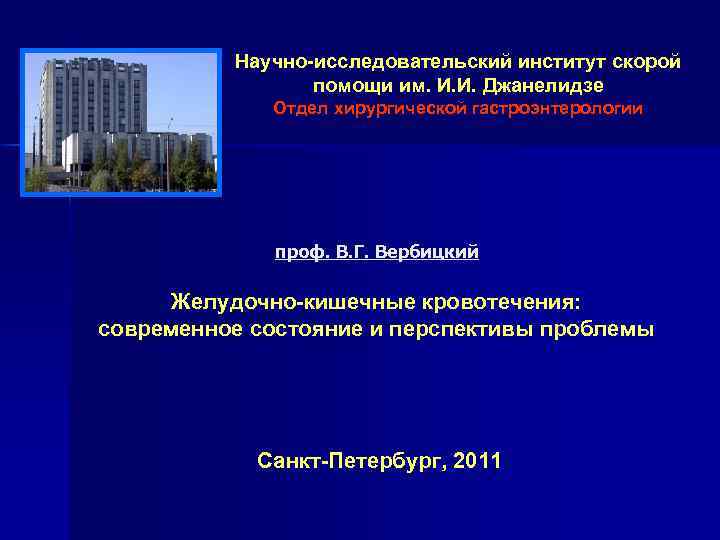 Научно-исследовательский институт скорой помощи им. И.И. Джанелидзе
Отдел хирургической гастроэнтерологии

проф. В.Г. Вербицкий

Желудочно-кишечные кровотечения: современное состояние и перспективы проблемы

Санкт-Петербург, 2011